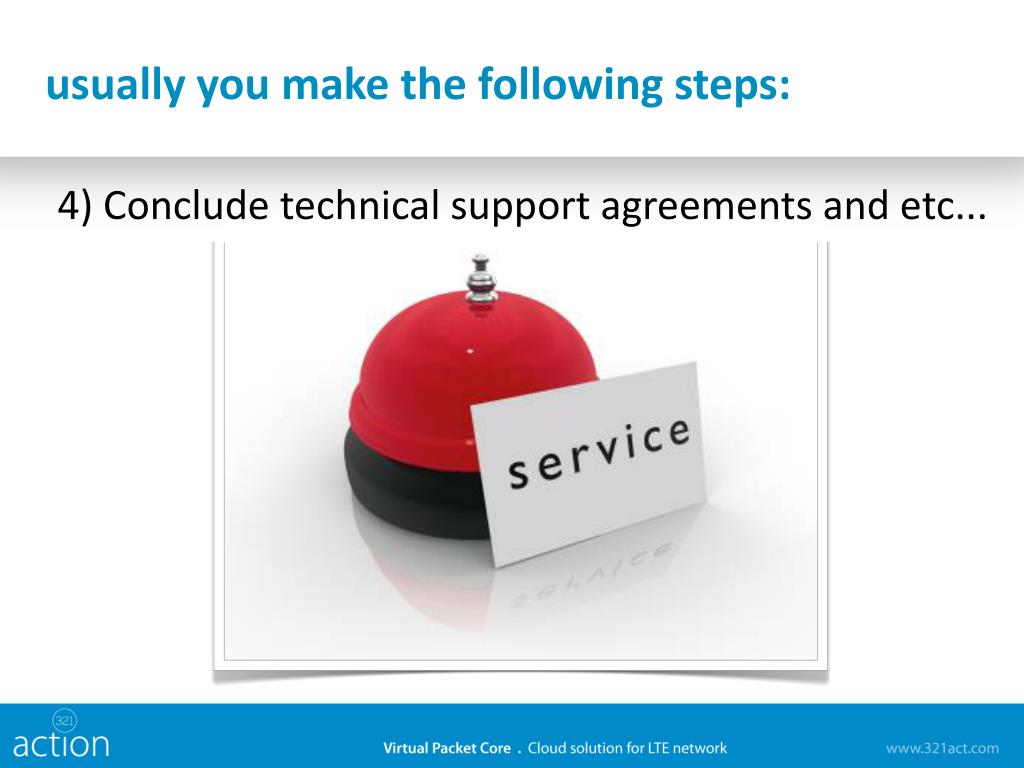 usually you make the following steps:

4) Conclude technical support agreements and etc...

service

321
action

Virtual Packet Core . Cloud solution for LTE network

www.321act.com